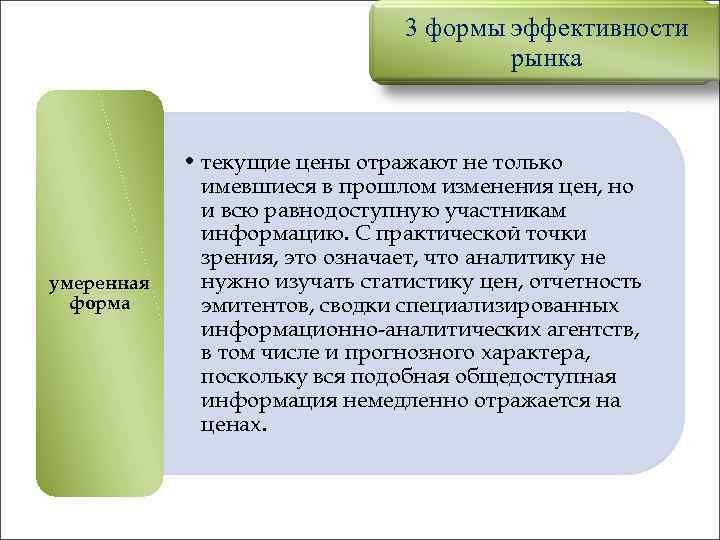 3 формы эффективности рынка

умеренная форма

• текущие цены отражают не только имевшиеся в прошлом изменения цен, но и всю равнодоступную участникам информацию. С практической точки зрения, это означает, что аналитику не нужно изучать статистику цен, отчетность эмитентов, сводки специализированных информационно-аналитических агентств, в том числе и прогнозного характера, поскольку вся подобная общедоступная информация немедленно отражается на ценах.